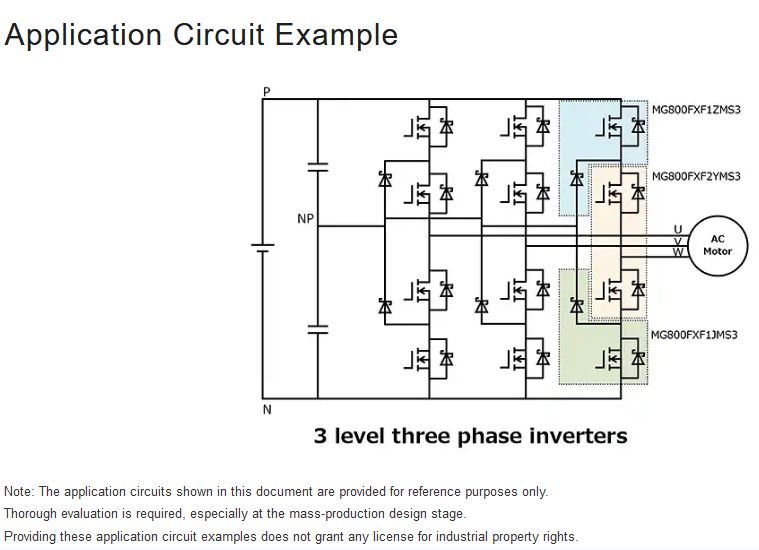 Application Circuit Example

P

MG800FXF1ZMS3

MG800FXF2YMS3

NP

U
V
W

AC
Motor

MG800FXF1JMS3

N

3 level three phase inverters

Note: The application circuits shown in this document are provided for reference purposes only.
Thorough evaluation is required, especially at the mass-production design stage.
Providing these application circuit examples does not grant any license for industrial property rights.